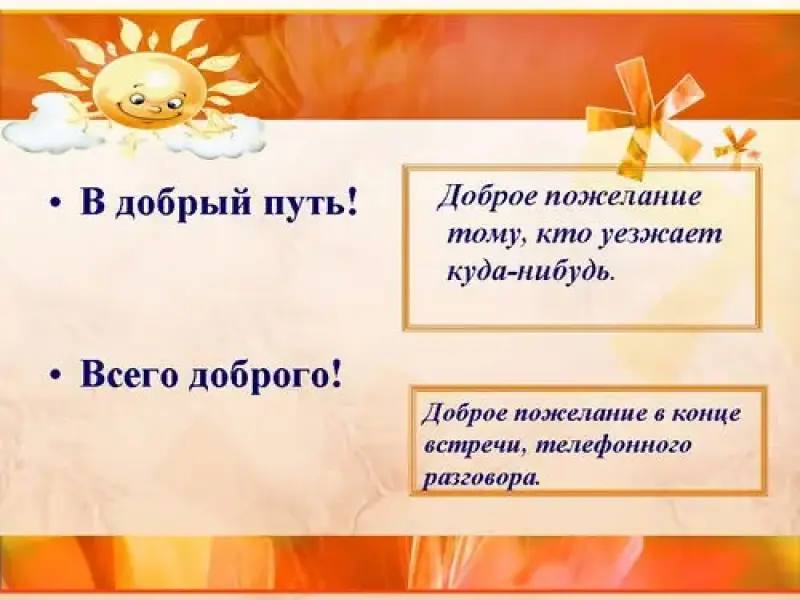 • В добрый путь!

Доброе пожелание тому, кто уезжает куда-нибудь.

• Всего доброго!

Доброе пожелание в конце встречи, телефонного разговора.